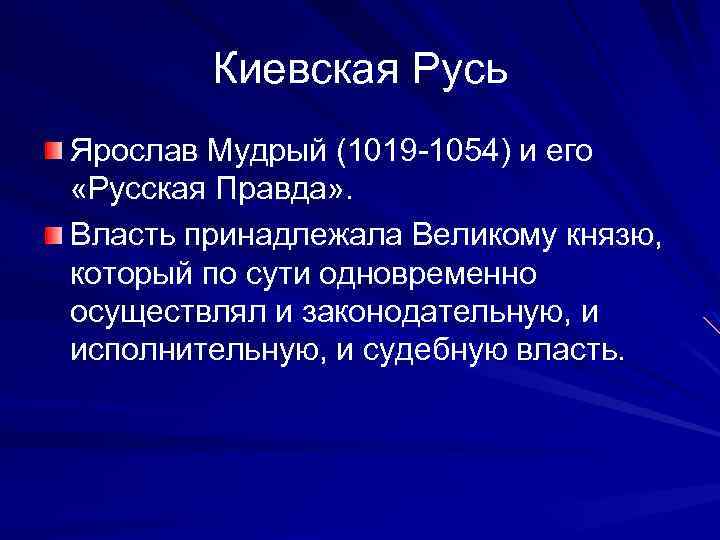 Киевская Русь

Ярослав Мудрый (1019-1054) и его «Русская Правда».

Власть принадлежала Великому князю, который по сути одновременно осуществлял и законодательную, и исполнительную, и судебную власть.